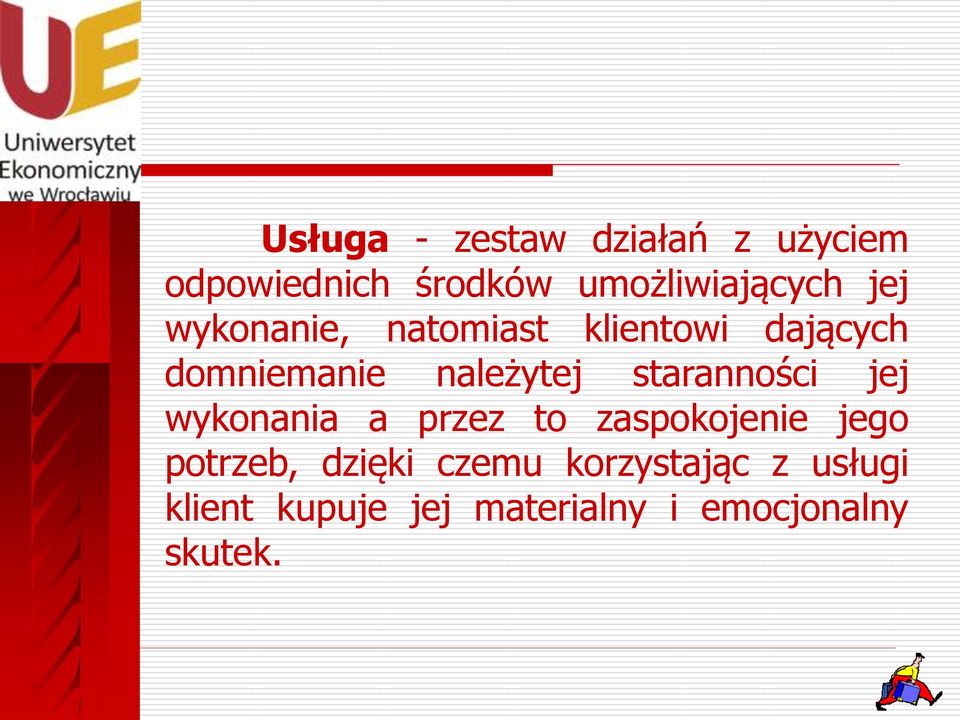 UE
Uniwersytet Ekonomiczny we Wrocławiu

Usługa - zestaw działań z użyciem odpowiednich środków umożliwiających jej wykonanie, natomiast klientowi dających domniemanie należytej staranności jej wykonania a przez to zaspokojenie jego potrzeb, dzięki czemu korzystając z usługi klient kupuje jej materialny i emocjonalny skutek.